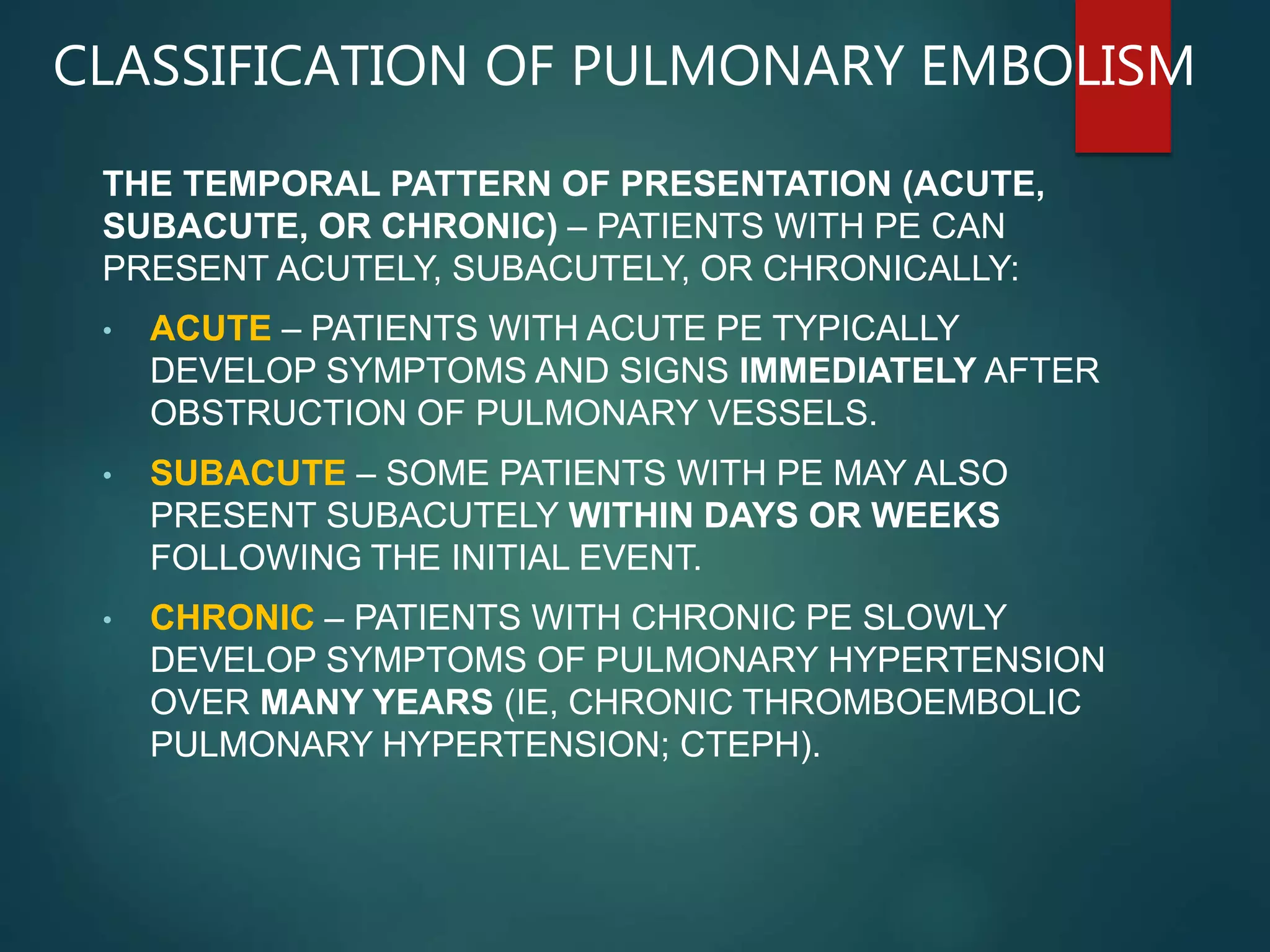 CLASSIFICATION OF PULMONARY EMBOLISM

THE TEMPORAL PATTERN OF PRESENTATION (ACUTE, SUBACUTE, OR CHRONIC) – PATIENTS WITH PE CAN PRESENT ACUTELY, SUBACUTELY, OR CHRONICALLY:

• ACUTE – PATIENTS WITH ACUTE PE TYPICALLY DEVELOP SYMPTOMS AND SIGNS IMMEDIATELY AFTER OBSTRUCTION OF PULMONARY VESSELS.

• SUBACUTE – SOME PATIENTS WITH PE MAY ALSO PRESENT SUBACUTELY WITHIN DAYS OR WEEKS FOLLOWING THE INITIAL EVENT.

• CHRONIC – PATIENTS WITH CHRONIC PE SLOWLY DEVELOP SYMPTOMS OF PULMONARY HYPERTENSION OVER MANY YEARS (IE, CHRONIC THROMBOEMBOLIC PULMONARY HYPERTENSION; CTEPH).